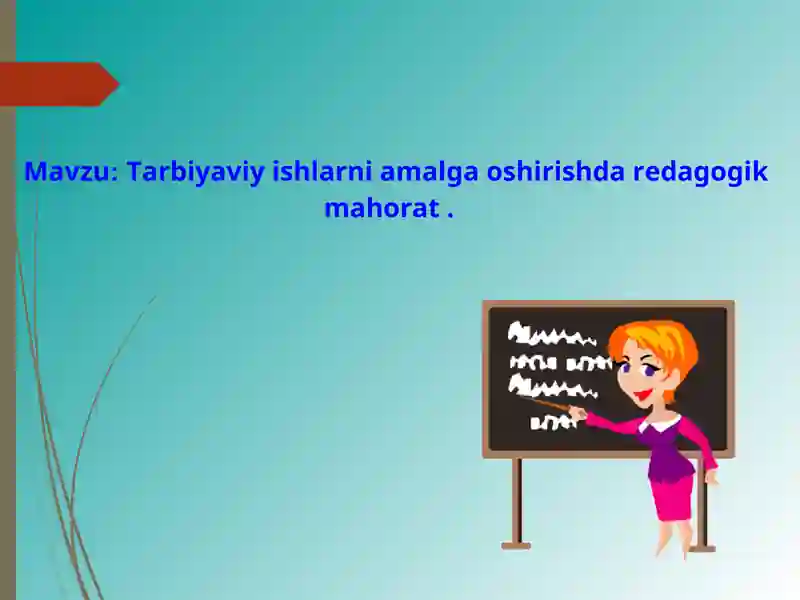 Mavzu: Tarbiyaviy ishlarni amalga oshirishda redagogik mahorat .